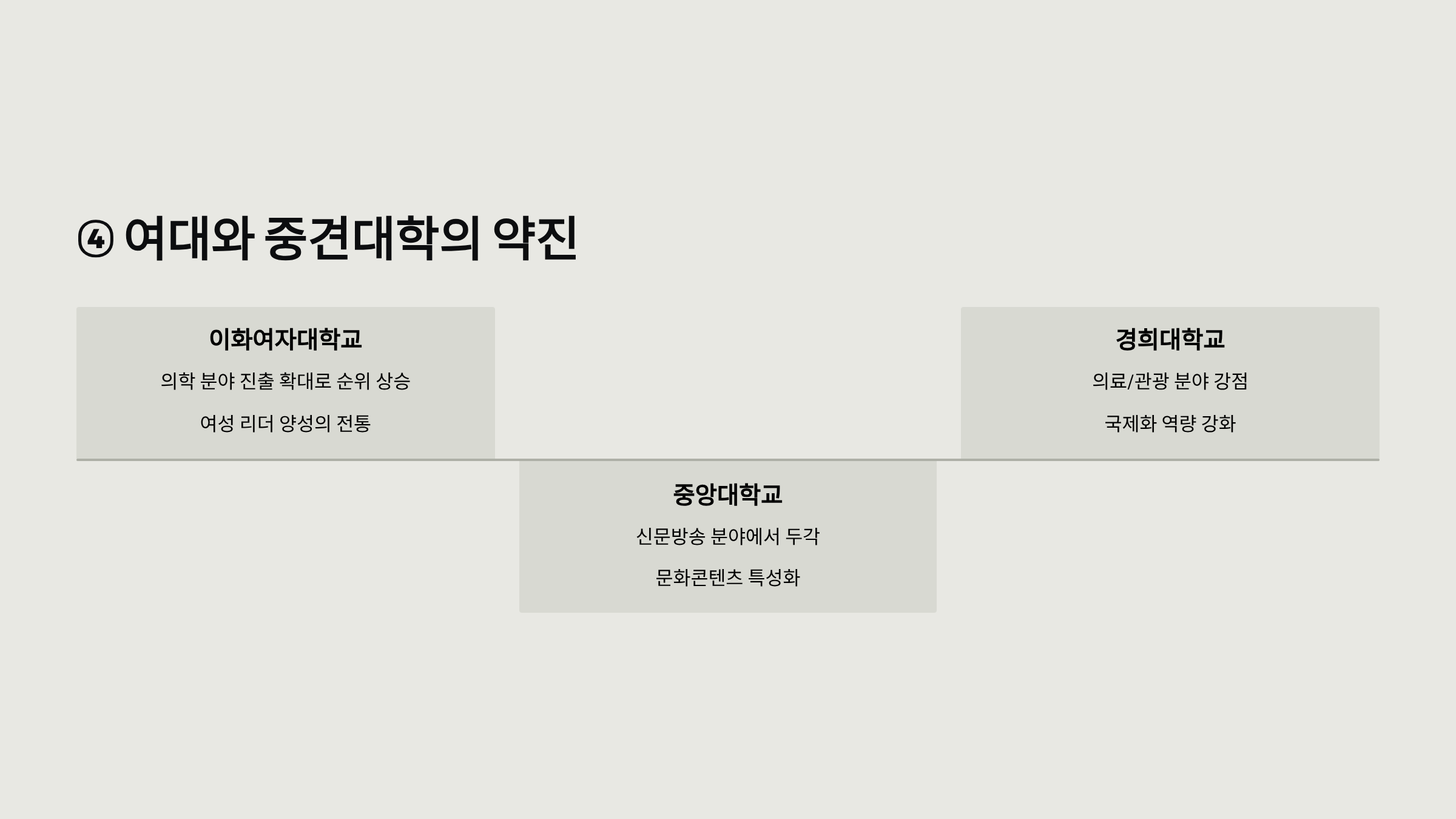 ④ 여대와 중견대학의 약진

이화여자대학교

의학 분야 진출 확대로 순위 상승

여성 리더 양성의 전통

중앙대학교

신문방송 분야에서 두각

문화콘텐츠 특성화

경희대학교

의료/관광 분야 강점

국제화 역량 강화